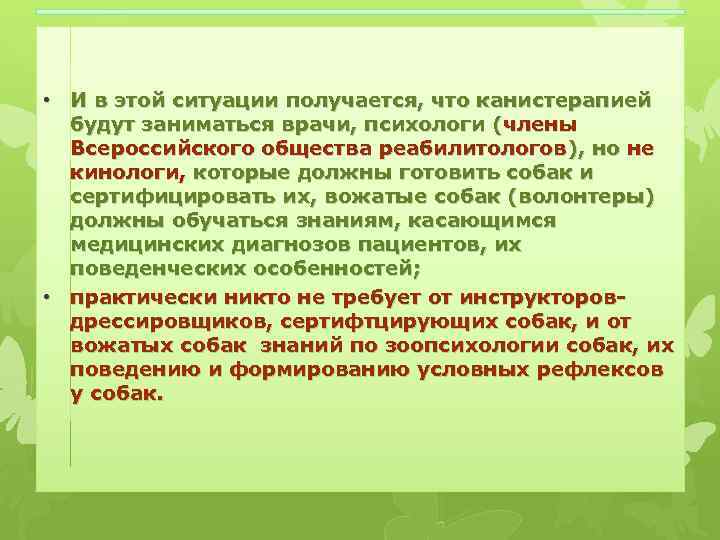 • И в этой ситуации получается, что канистерапией будут заниматься врачи, психологи (члены Всероссийского общества реабилитологов), но не кинологи, которые должны готовить собак и сертифицировать их, вожатые собак (волонтеры) должны обучаться знаниям, касающимся медицинских диагнозов пациентов, их поведенческих особенностей;

• практически никто не требует от инструкторов-дрессировщиков, сертифтцирующих собак, и от вожатых собак знаний по зоопсихологии собак, их поведению и формированию условных рефлексов у собак.